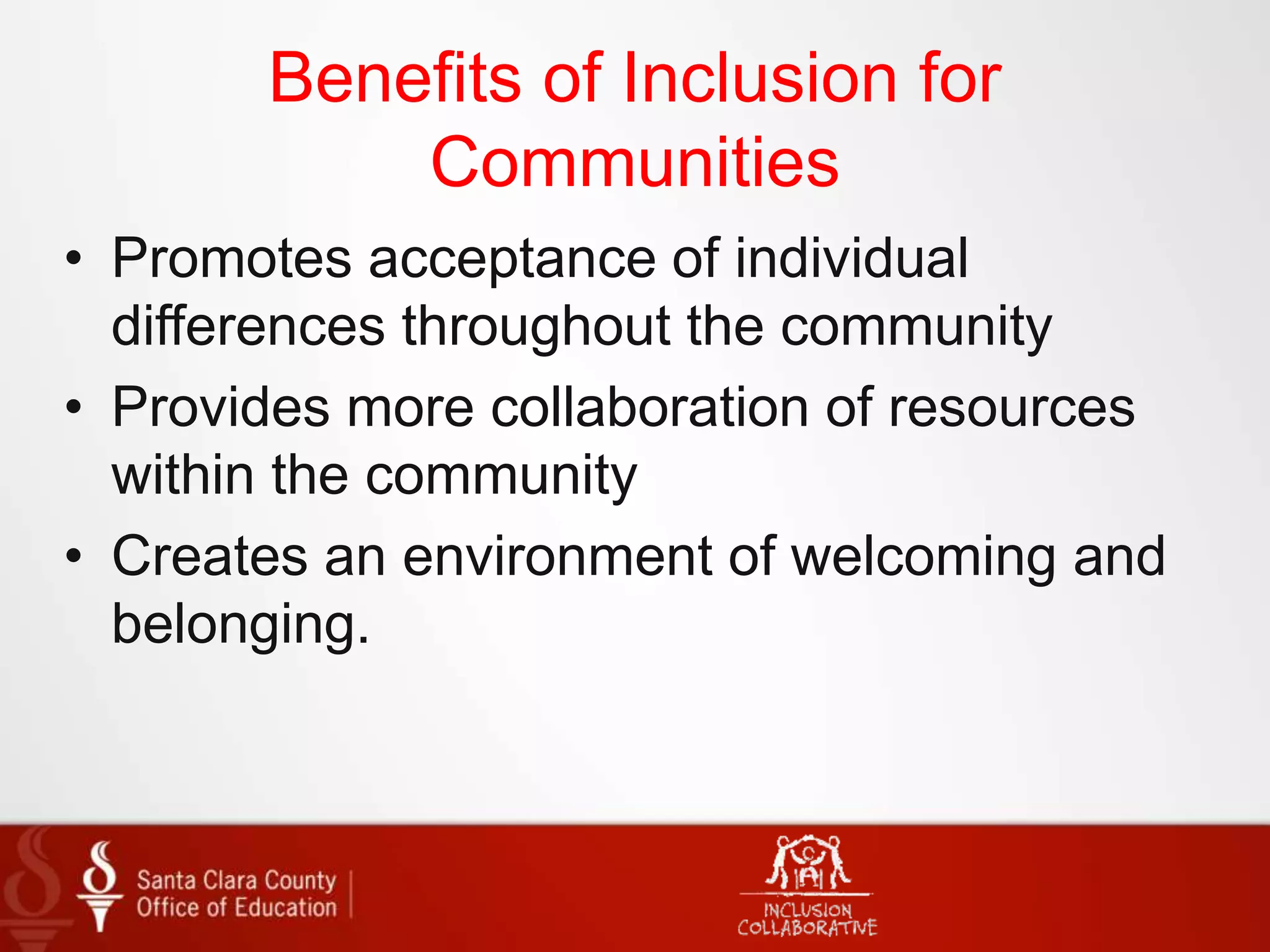 Benefits of Inclusion for Communities

• Promotes acceptance of individual differences throughout the community
• Provides more collaboration of resources within the community
• Creates an environment of welcoming and belonging.

Santa Clara County Office of Education

INCLUSION COLLABORATIVE